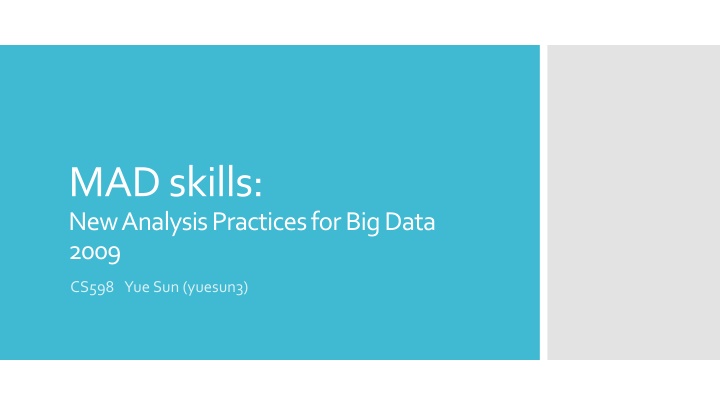 MAD skills:
New Analysis Practices for Big Data 2009

CS598 Yue Sun (yuesun3)